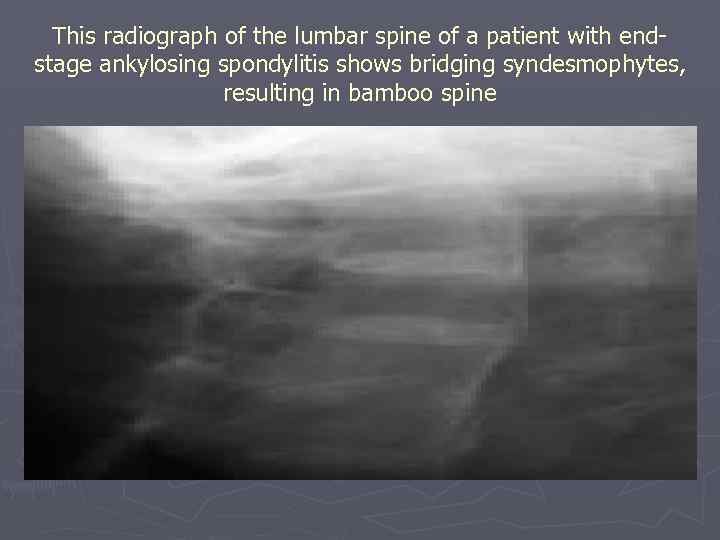 This radiograph of the lumbar spine of a patient with end-stage ankylosing spondylitis shows bridging syndesmophytes, resulting in bamboo spine